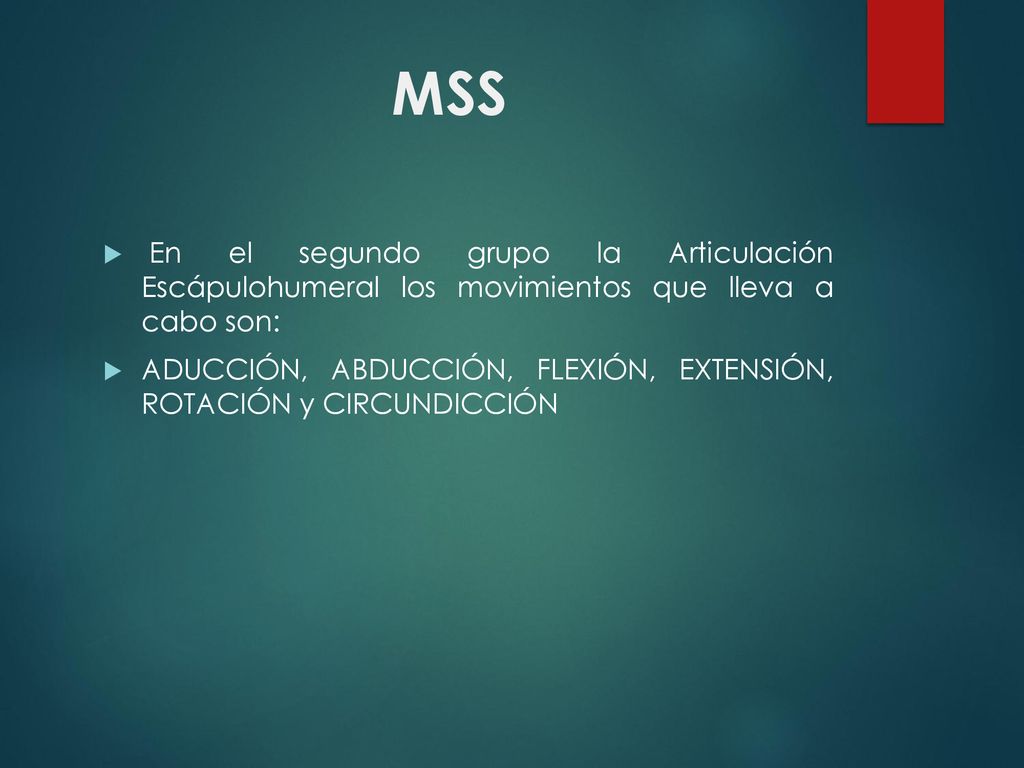 MSS

En el segundo grupo la Articulación Escápulohumeral los movimientos que lleva a cabo son:

ADUCCIÓN, ABDUCCIÓN, FLEXIÓN, EXTENSIÓN, ROTACIÓN y CIRCUNDICCIÓN